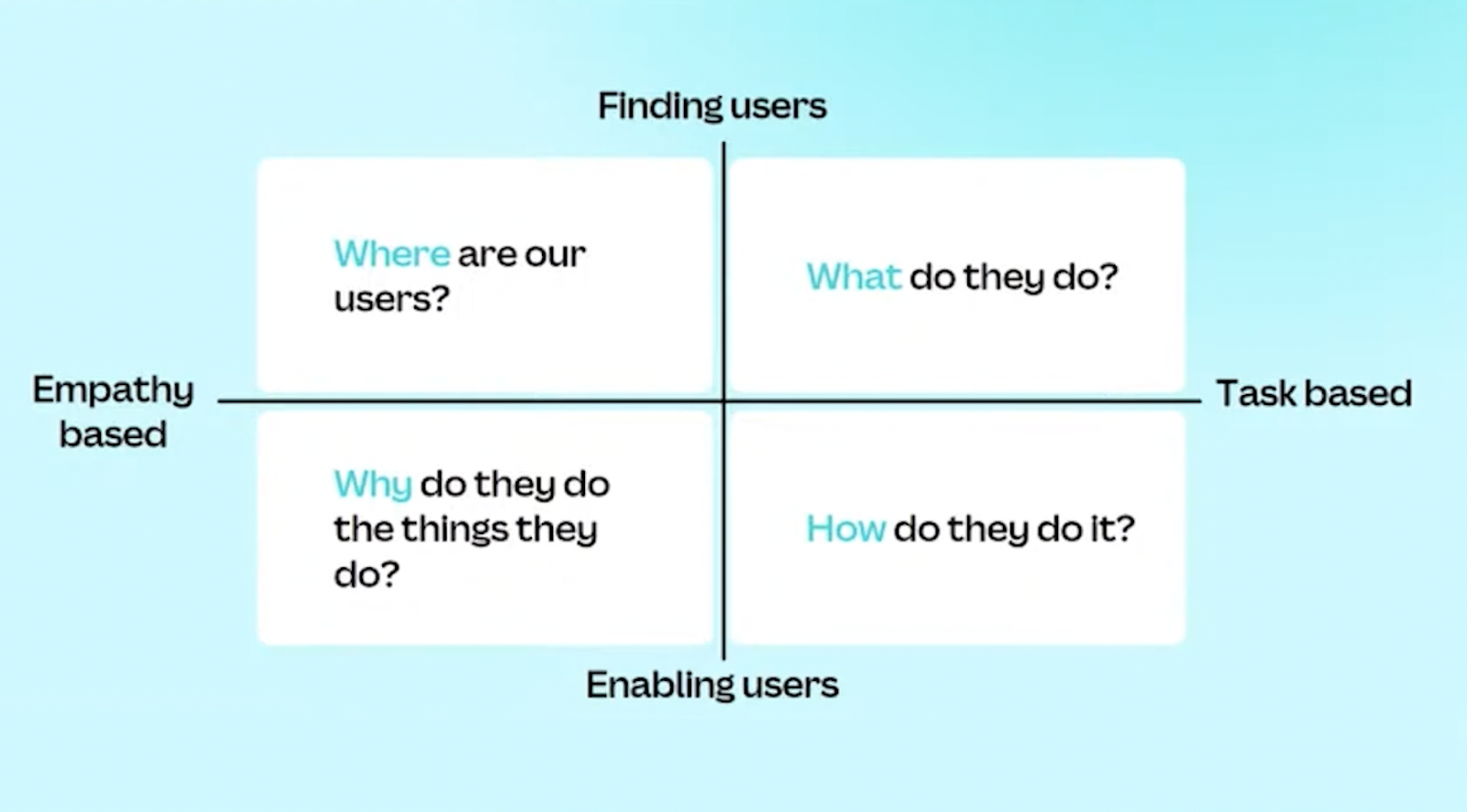 Finding users

Where are our users?

What do they do?

Empathy based

Task based

Why do they do the things they do?

How do they do it?

Enabling users